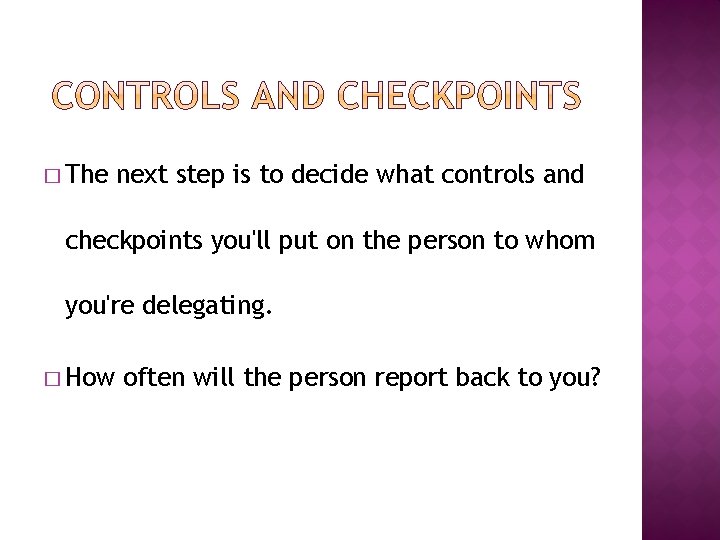 CONTROLS AND CHECKPOINTS

□ The next step is to decide what controls and checkpoints you'll put on the person to whom you're delegating.

□ How often will the person report back to you?